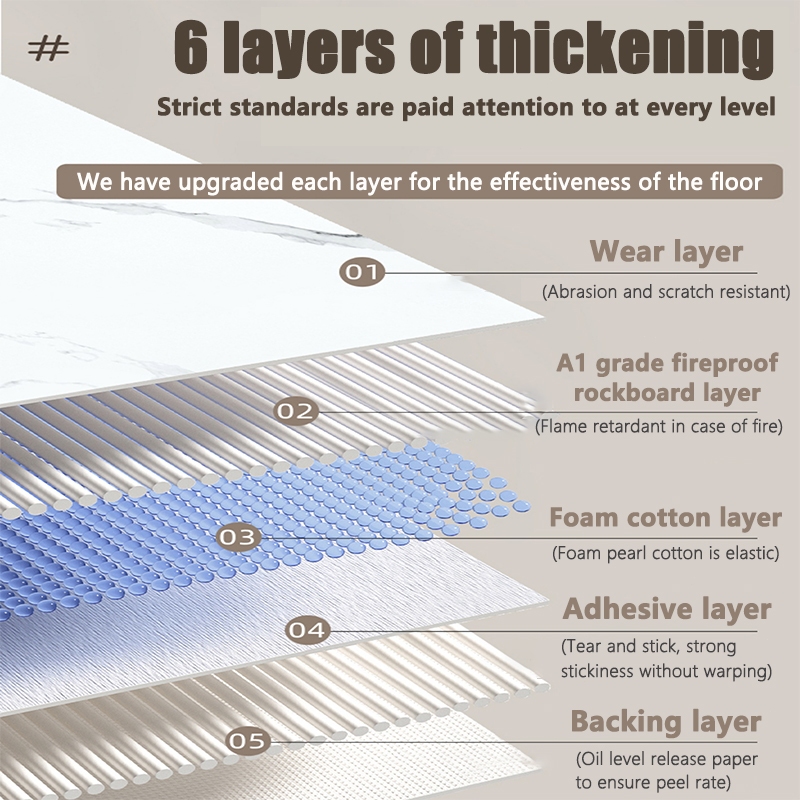 #

6 layers of thickening

Strict standards are paid attention to at every level

We have upgraded each layer for the effectiveness of the floor

01

Wear layer

(Abrasion and scratch resistant)

02

A1 grade fireproof rockboard layer

(Flame retardant in case of fire)

03

Foam cotton layer

(Foam pearl cotton is elastic)

04

Adhesive layer

(Tear and stick, strong stickiness without warping)

05

Backing layer

(Oil level release paper to ensure peel rate)